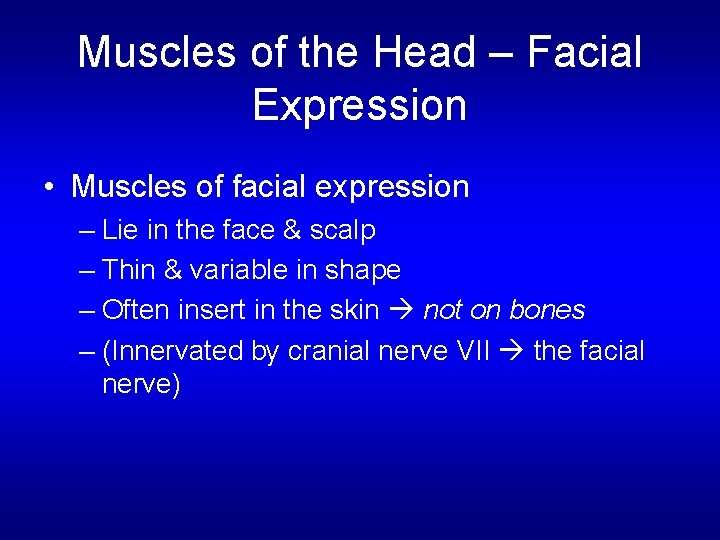 Muscles of the Head – Facial Expression

• Muscles of facial expression
– Lie in the face & scalp
– Thin & variable in shape
– Often insert in the skin → not on bones
– (Innervated by cranial nerve VII → the facial nerve)